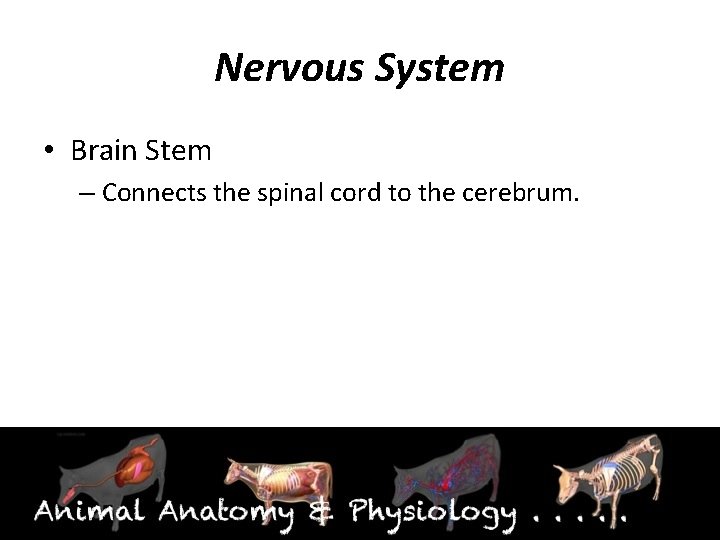 Nervous System

• Brain Stem
– Connects the spinal cord to the cerebrum.

Animal Anatomy & Physiology . . . . .